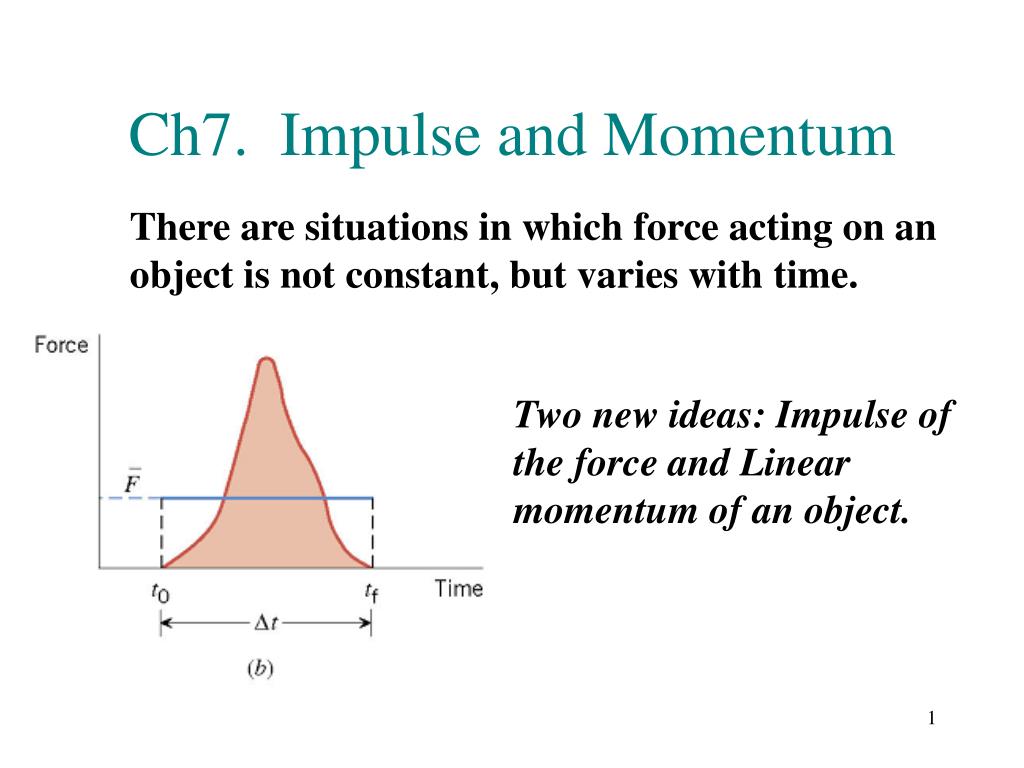 Ch7. Impulse and Momentum

There are situations in which force acting on an object is not constant, but varies with time.

Force

$\bar{F}$

$t_0$

$t_f$

Time

$\Delta t$

(b)

Two new ideas: Impulse of the force and Linear momentum of an object.

1